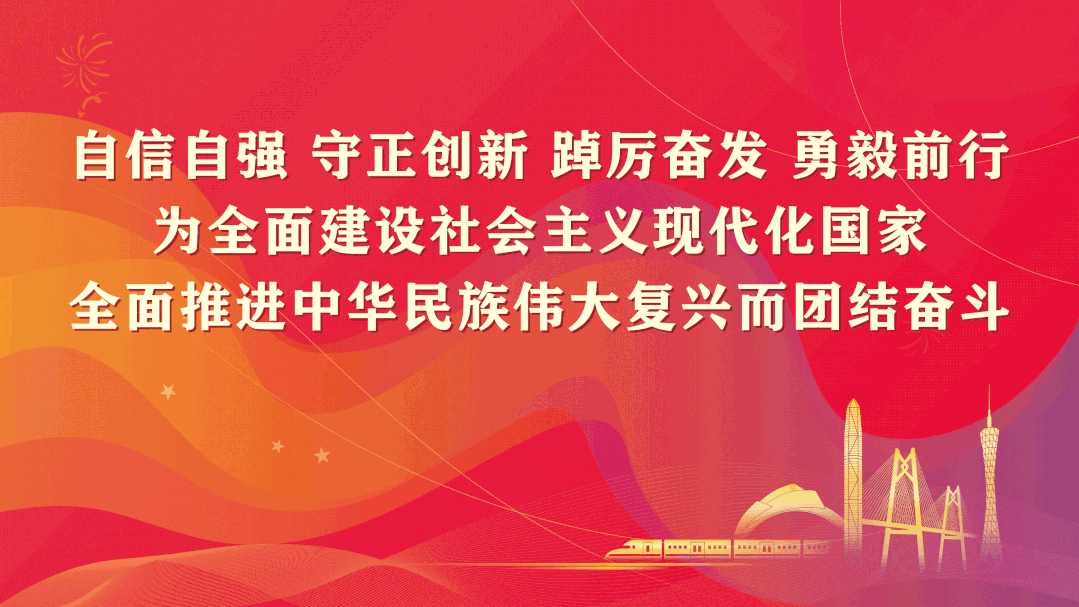 自信自强 守正创新 踔厉奋发 勇毅前行
为全面建设社会主义现代化国家
全面推进中华民族伟大复兴而团结奋斗